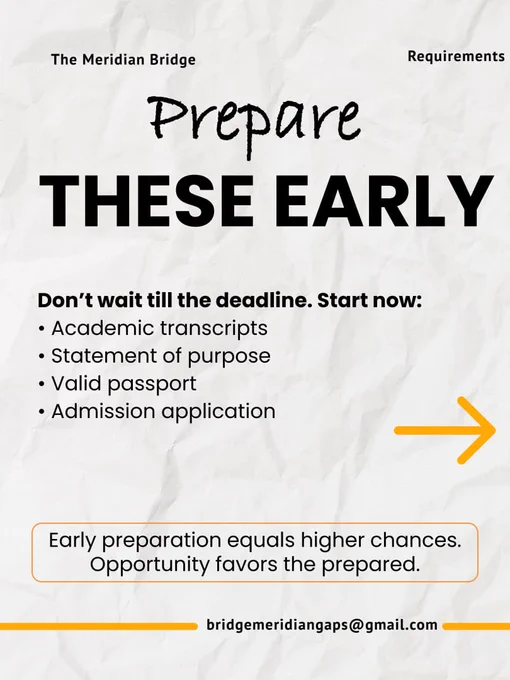 The Meridian Bridge

Requirements

Prepare
THESE EARLY

Don't wait till the deadline. Start now:
• Academic transcripts
• Statement of purpose
• Valid passport
• Admission application

Early preparation equals higher chances. Opportunity favors the prepared.

bridgemeridiangaps@gmail.com